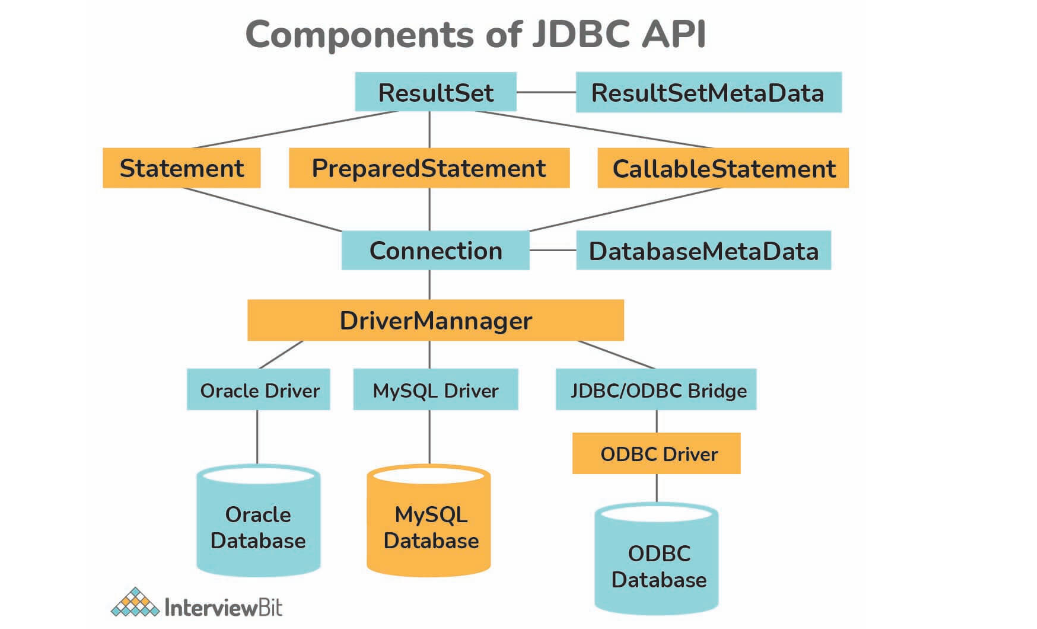 Components of JDBC API

ResultSet
ResultSetMetaData

Statement
PreparedStatement
CallableStatement

Connection
DatabaseMetaData

DriverMannager

Oracle Driver
MySQL Driver
JDBC/ODBC Bridge

ODBC Driver

Oracle Database
MySQL Database
ODBC Database

InterviewBit